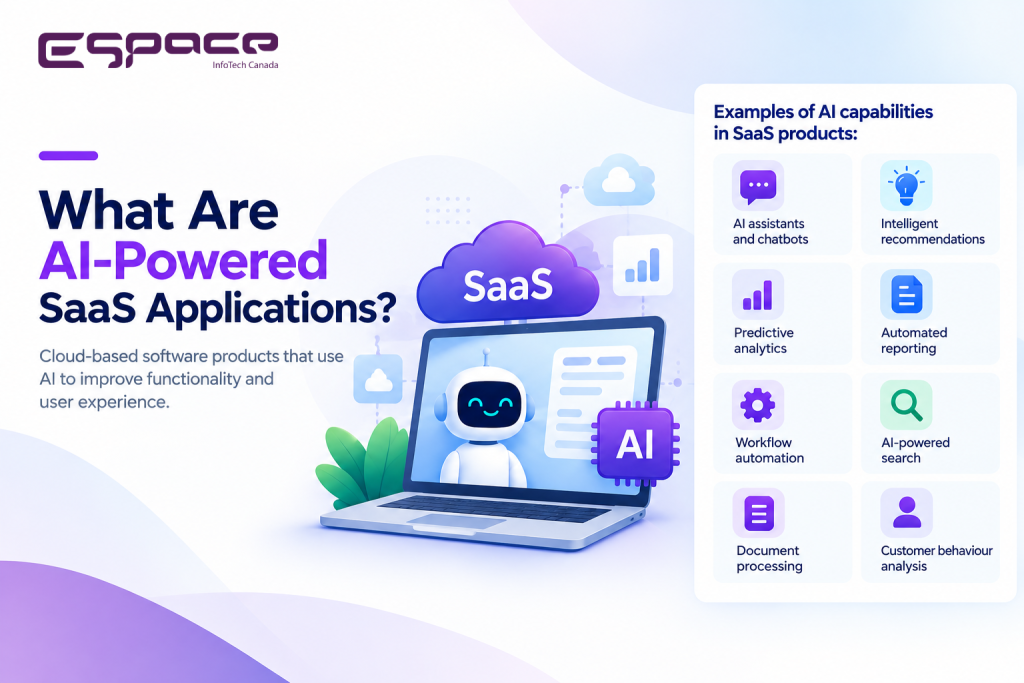 ESPACE
InfoTech Canada

What Are AI-Powered SaaS Applications?

Cloud-based software products that use AI to improve functionality and user experience.

SaaS

AI

Examples of AI capabilities in SaaS products:

AI assistants and chatbots

Intelligent recommendations

Predictive analytics

Automated reporting

Workflow automation

AI-powered search

Document processing

Customer behaviour analysis